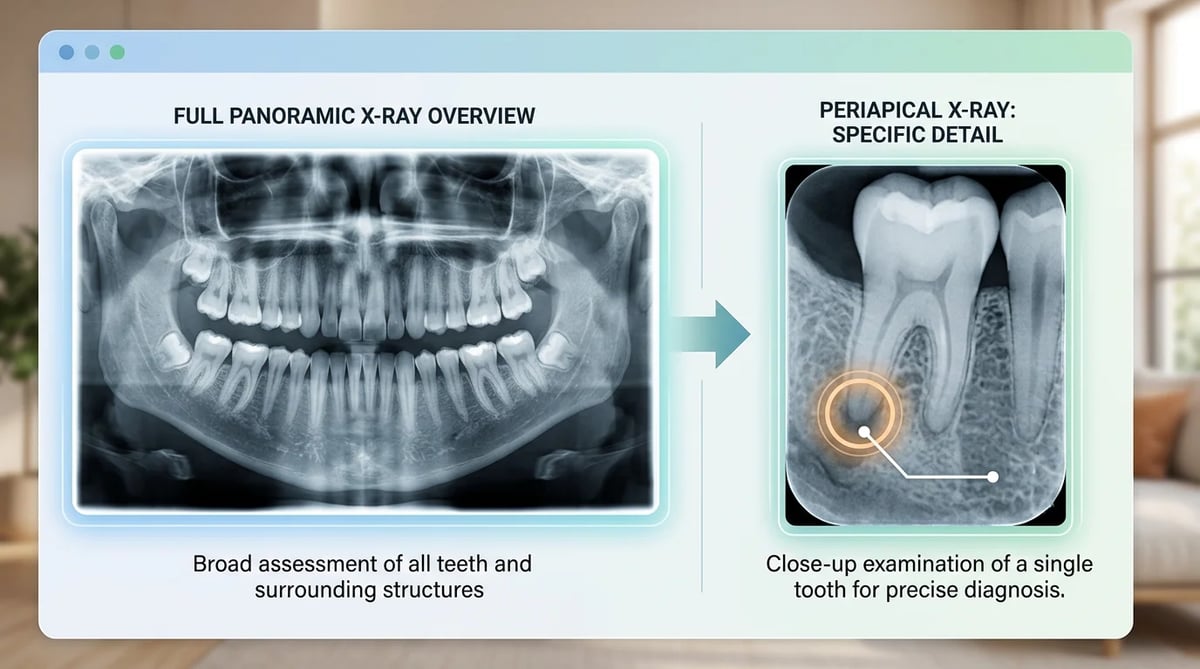 FULL PANORAMIC X-RAY OVERVIEW

Broad assessment of all teeth and surrounding structures

PERIAPICAL X-RAY: SPECIFIC DETAIL

Close-up examination of a single tooth for precise diagnosis.